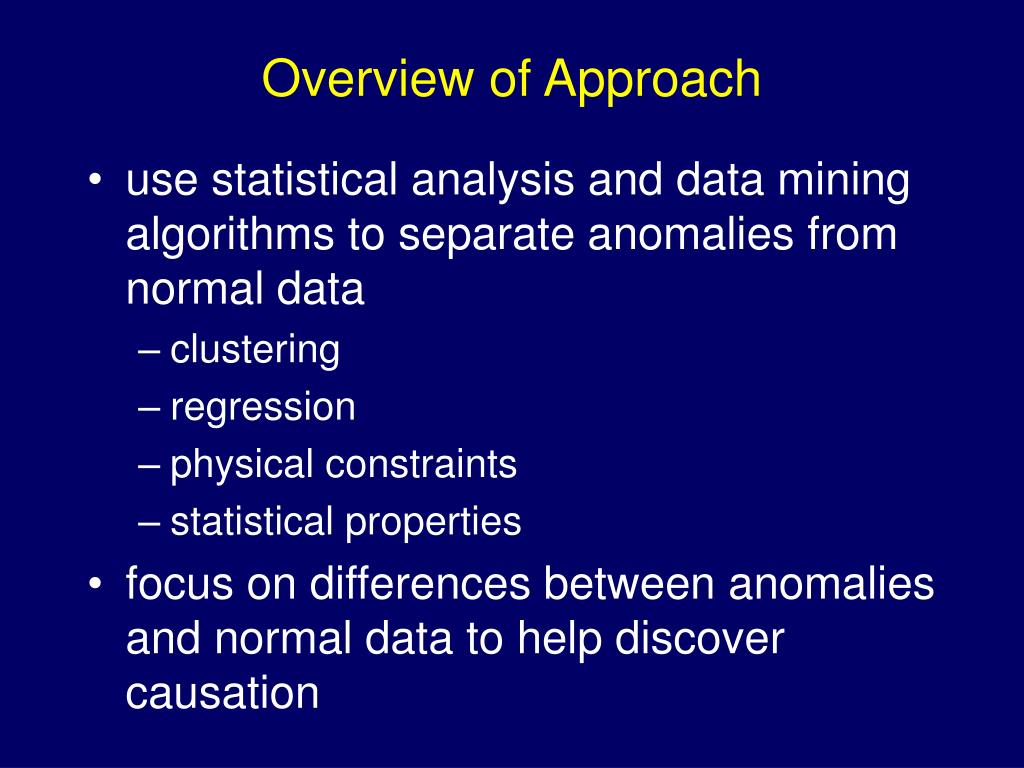 Overview of Approach

• use statistical analysis and data mining algorithms to separate anomalies from normal data
– clustering
– regression
– physical constraints
– statistical properties
• focus on differences between anomalies and normal data to help discover causation